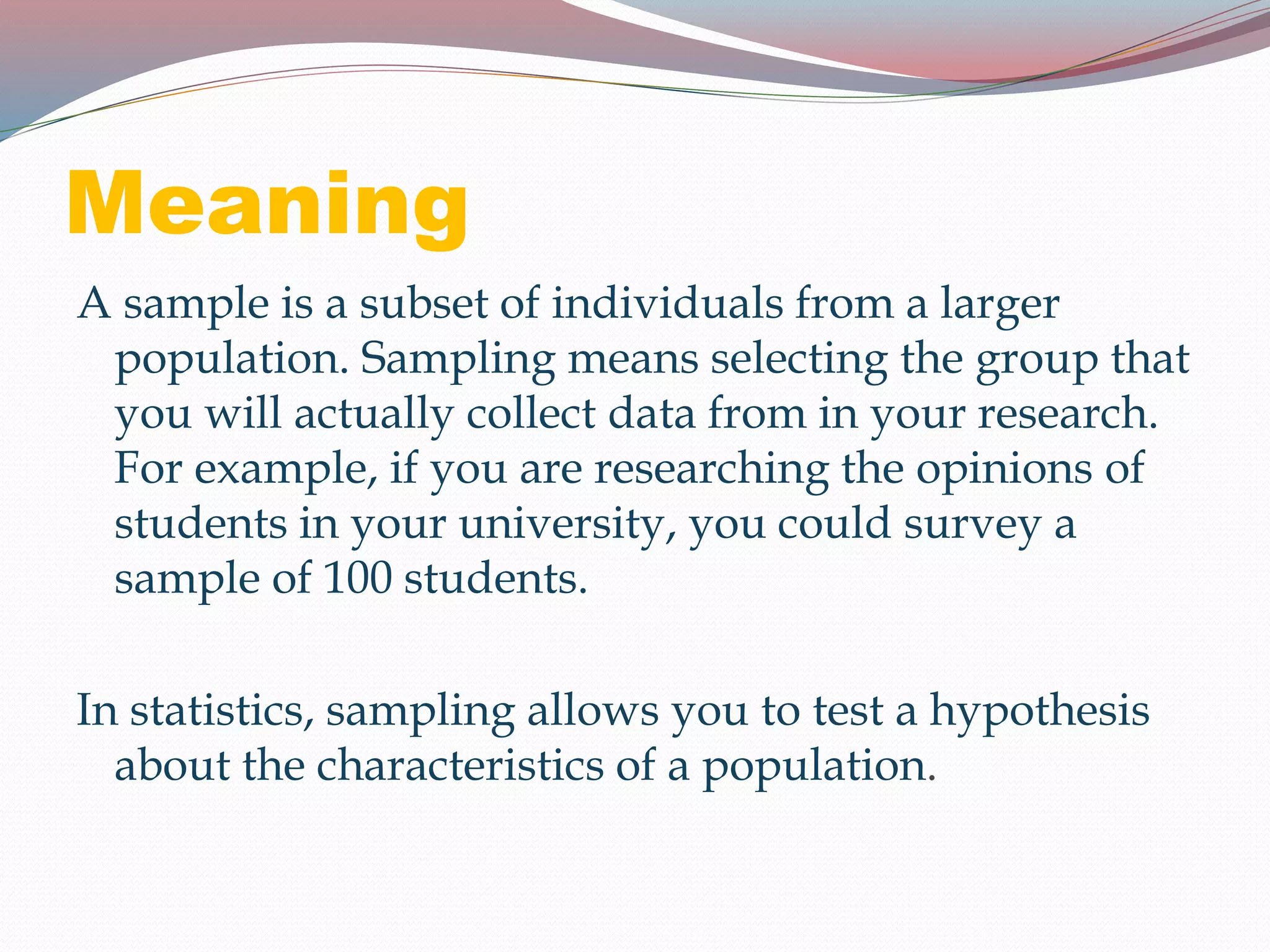 Meaning

A sample is a subset of individuals from a larger population. Sampling means selecting the group that you will actually collect data from in your research. For example, if you are researching the opinions of students in your university, you could survey a sample of 100 students.

In statistics, sampling allows you to test a hypothesis about the characteristics of a population.